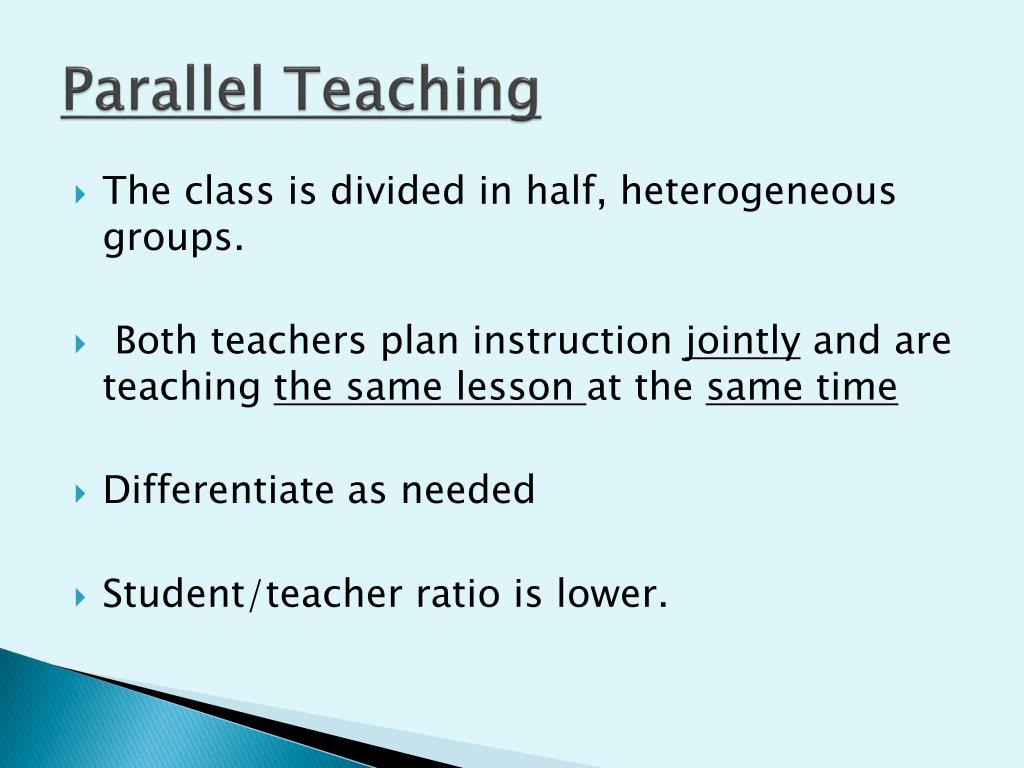 Parallel Teaching

The class is divided in half, heterogeneous groups.

Both teachers plan instruction jointly and are teaching the same lesson at the same time

Differentiate as needed

Student/teacher ratio is lower.